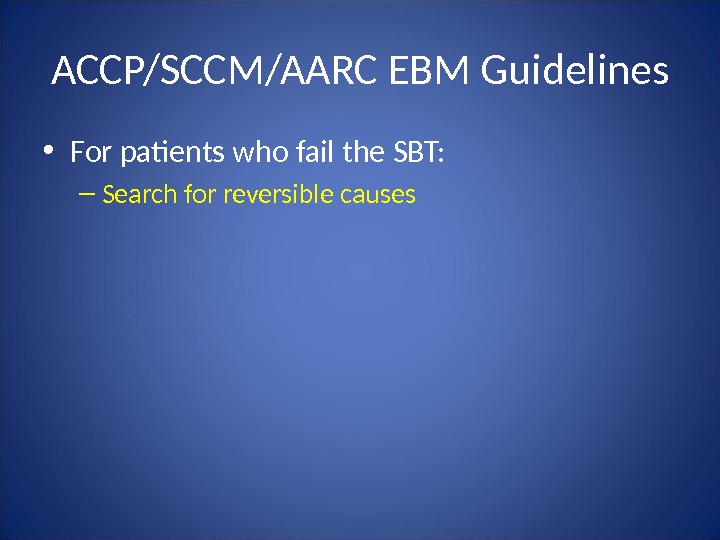 ACCP/SCCM/AARC EBM Guidelines

• For patients who fail the SBT:
– Search for reversible causes